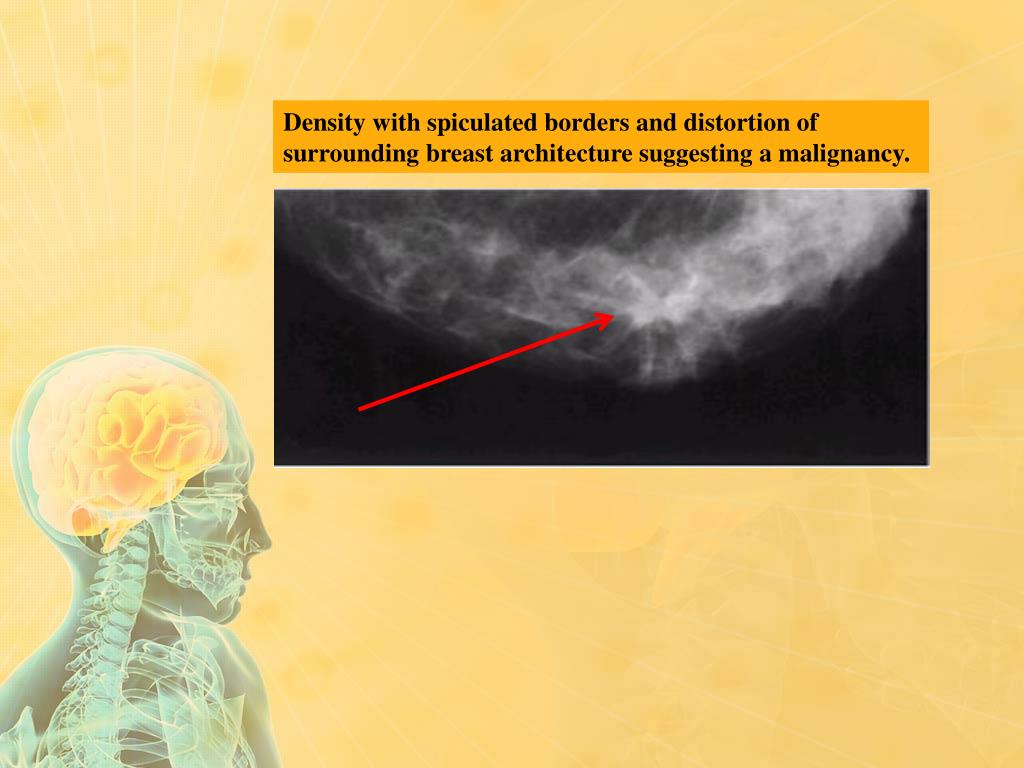 Density with spiculated borders and distortion of surrounding breast architecture suggesting a malignancy.